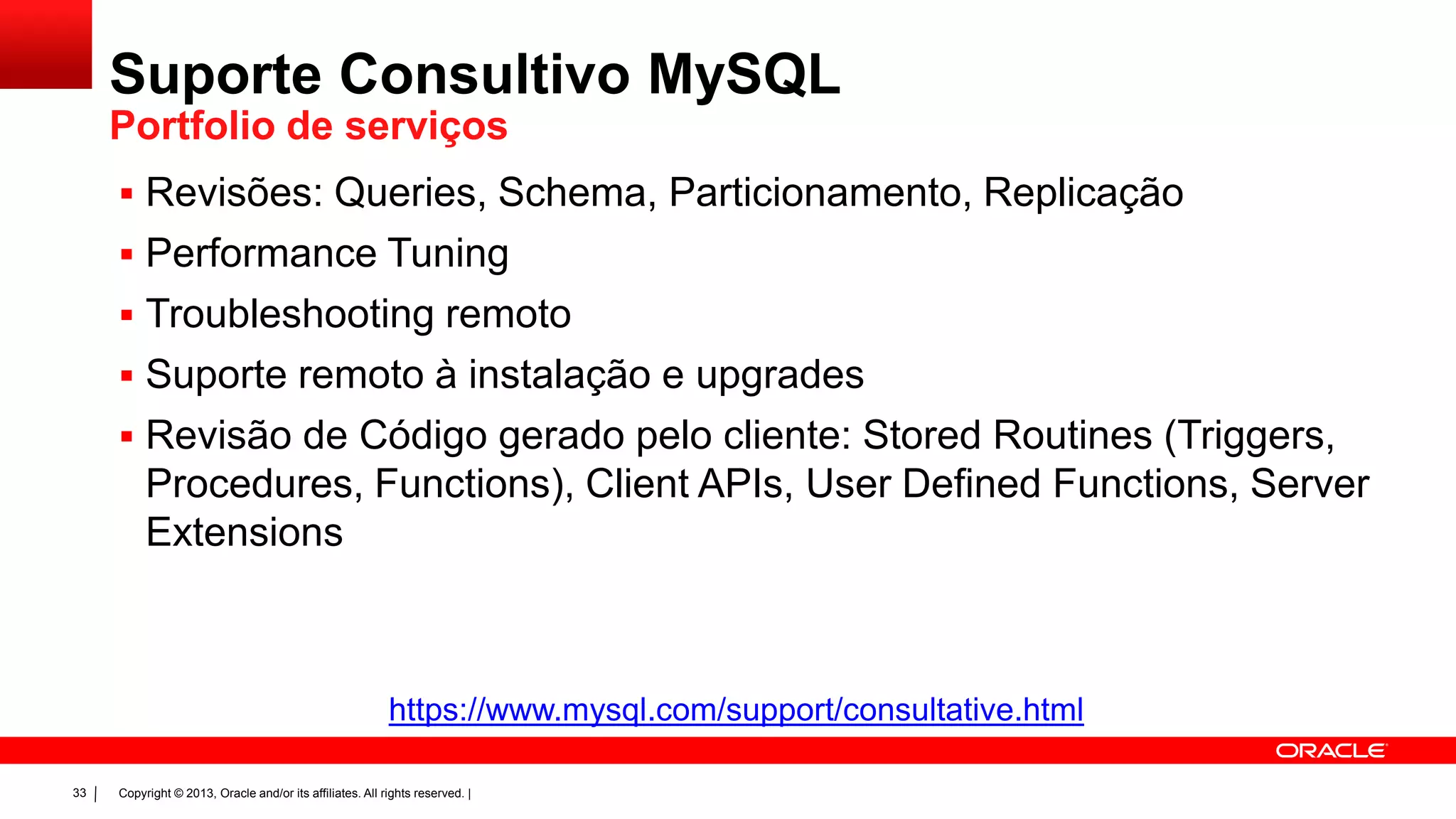 Suporte Consultivo MySQL
Portfolio de serviços

▪ Revisões: Queries, Schema, Particionamento, Replicação
▪ Performance Tuning
▪ Troubleshooting remoto
▪ Suporte remoto à instalação e upgrades
▪ Revisão de Código gerado pelo cliente: Stored Routines (Triggers, Procedures, Functions), Client APIs, User Defined Functions, Server Extensions

https://www.mysql.com/support/consultative.html

ORACLE

33 | Copyright © 2013, Oracle and/or its affiliates. All rights reserved. |